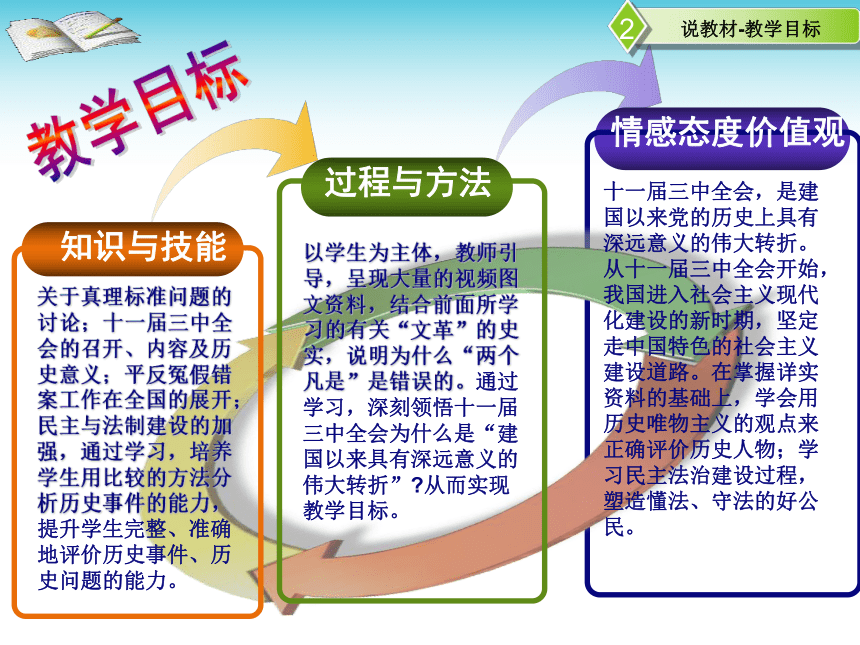 2 说教材-教学目标

教学目标

知识与技能

关于真理标准问题的讨论；十一届三中全会的召开、内容及历史意义；平反冤假错案工作在全国的展开；民主与法制建设的加强，通过学习，培养学生用比较的方法分析历史事件的能力，提升学生完整、准确地评价历史事件、历史问题的能力。

过程与方法

以学生为主体，教师引导，呈现大量的视频图文资料，结合前面所学习的有关“文革”的史实，说明为什么“两个凡是”是错误的。通过学习，深刻领悟十一届三中全会为什么是“建国以来具有深远意义的伟大转折”?从而实现教学目标。

情感态度价值观

十一届三中全会，是建国以来党的历史上具有深远意义的伟大转折。从十一届三中全会开始，我国进入社会主义现代化建设的新时期，坚定走中国特色的社会主义建设道路。在掌握详实资料的基础上，学会用历史唯物主义的观点来正确评价历史人物；学习民主法治建设过程，塑造懂法、守法的好公民。